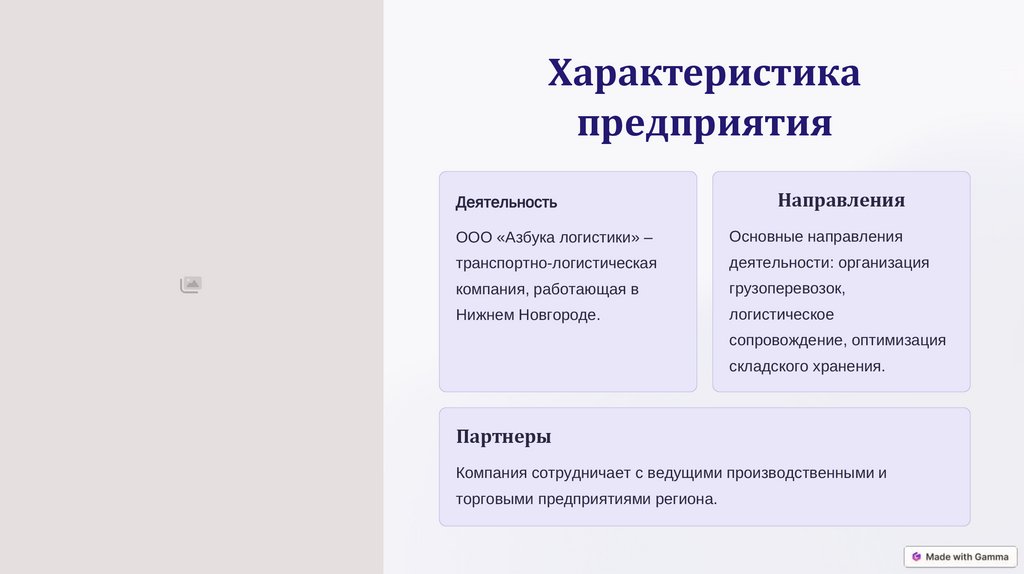 Характеристика предприятия

Деятельность

ООО «Азбука логистики» – транспортно-логистическая компания, работающая в Нижнем Новгороде.

Направления

Основные направления деятельности: организация грузоперевозок, логистическое сопровождение, оптимизация складского хранения.

Партнеры

Компания сотрудничает с ведущими производственными и торговыми предприятиями региона.

Made with Gamma